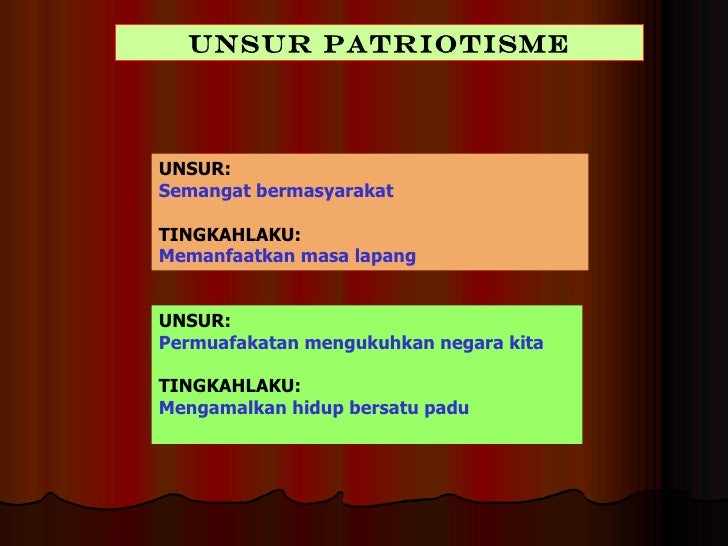 UNSUR PATRIOTISME

UNSUR:
Semangat bermasyarakat

TINGKAHLAKU:
Memanfaatkan masa lapang

UNSUR:
Permuafakatan mengukuhkan negara kita

TINGKAHLAKU:
Mengamalkan hidup bersatu padu